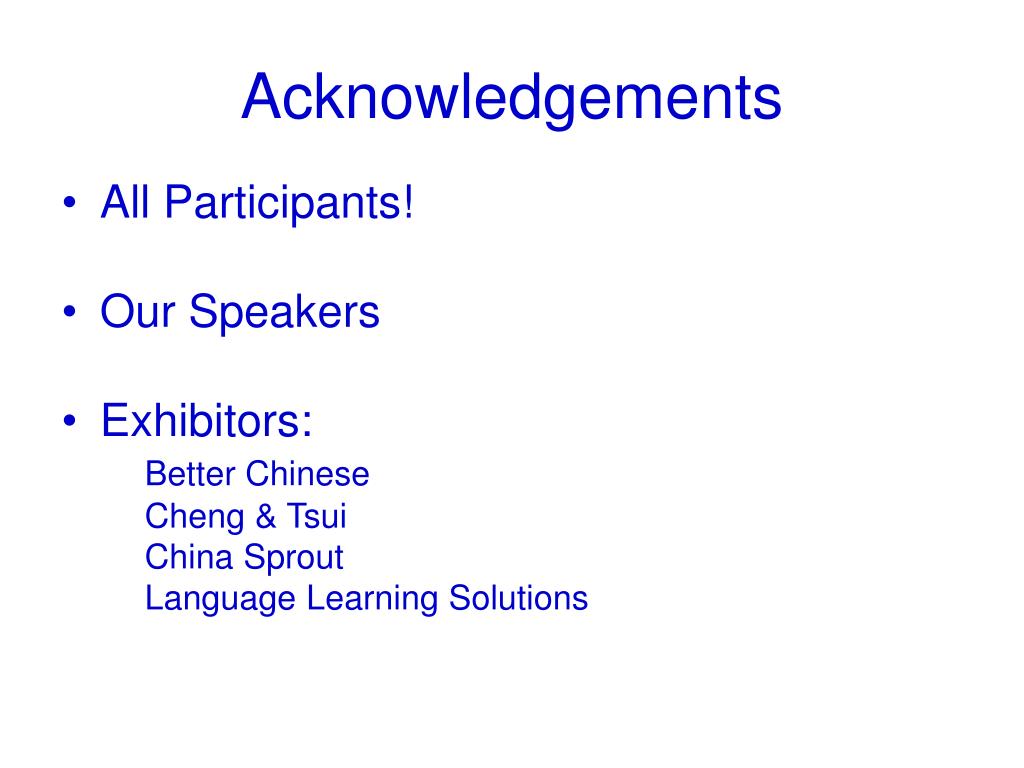 Acknowledgements

• All Participants!

• Our Speakers

• Exhibitors:
Better Chinese
Cheng & Tsui
China Sprout
Language Learning Solutions